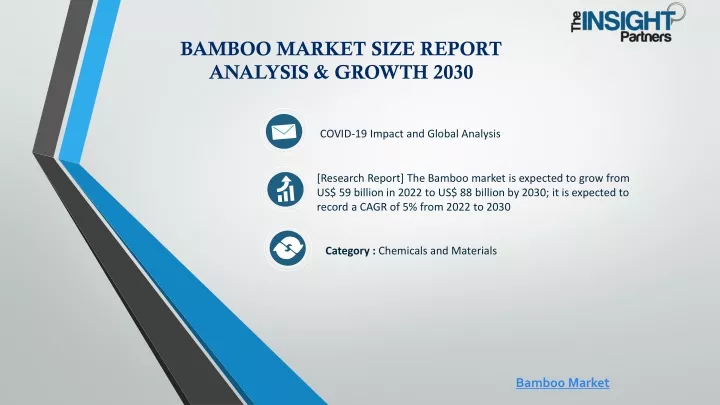 The INSIGHT Partners

BAMBOO MARKET SIZE REPORT ANALYSIS & GROWTH 2030

COVID-19 Impact and Global Analysis

[Research Report] The Bamboo market is expected to grow from US$ 59 billion in 2022 to US$ 88 billion by 2030; it is expected to record a CAGR of 5% from 2022 to 2030

Category : Chemicals and Materials

Bamboo Market